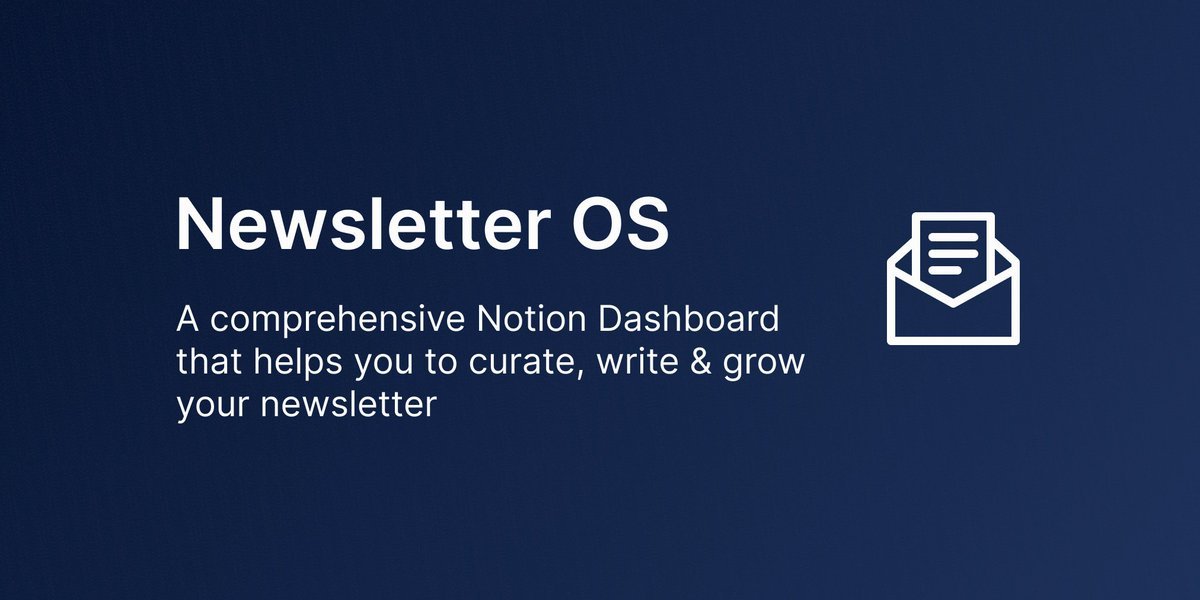 Newsletter OS

A comprehensive Notion Dashboard that helps you to curate, write & grow your newsletter